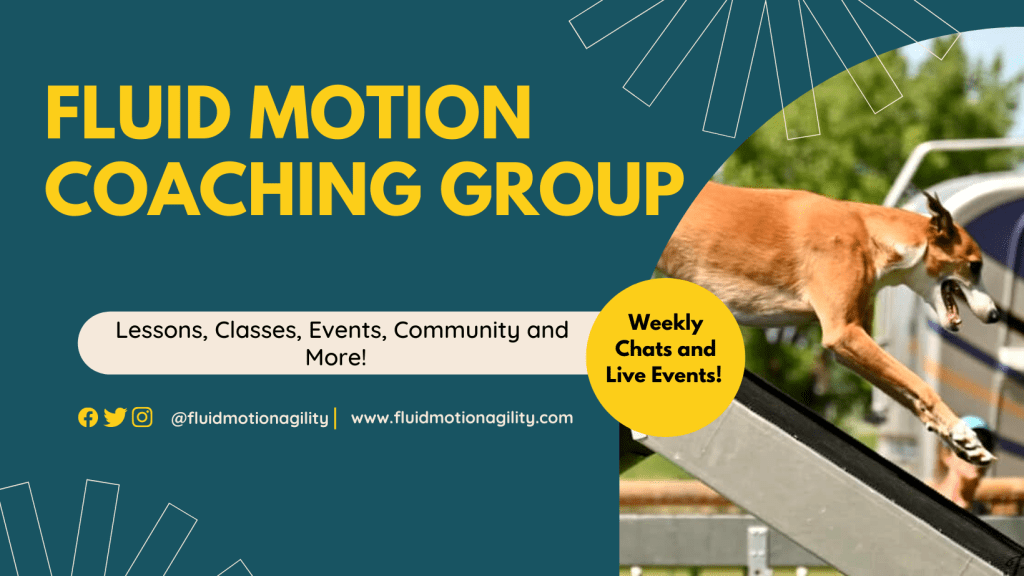 FLUID MOTION COACHING GROUP

Lessons, Classes, Events, Community and More!

Weekly Chats and Live Events!

@fluidmotionagility | www.fluidmotionagility.com